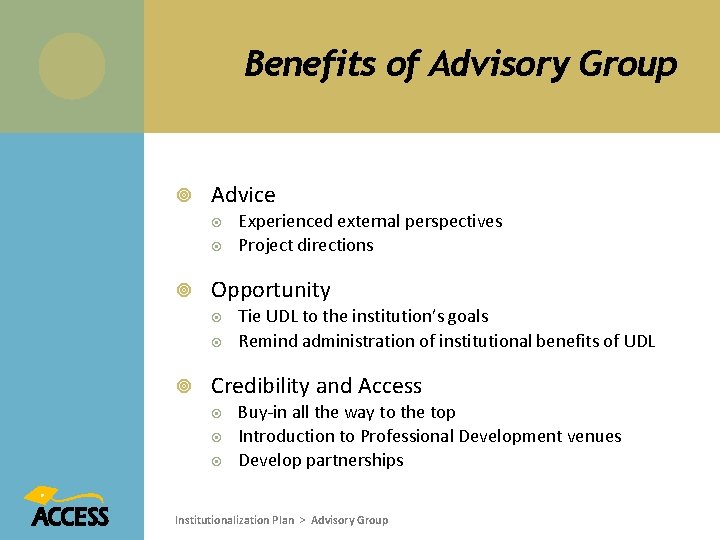 Benefits of Advisory Group

Advice
Experienced external perspectives
Project directions

Opportunity
Tie UDL to the institution's goals
Remind administration of institutional benefits of UDL

Credibility and Access
Buy-in all the way to the top
Introduction to Professional Development venues
Develop partnerships

ACCESS

Institutionalization Plan > Advisory Group